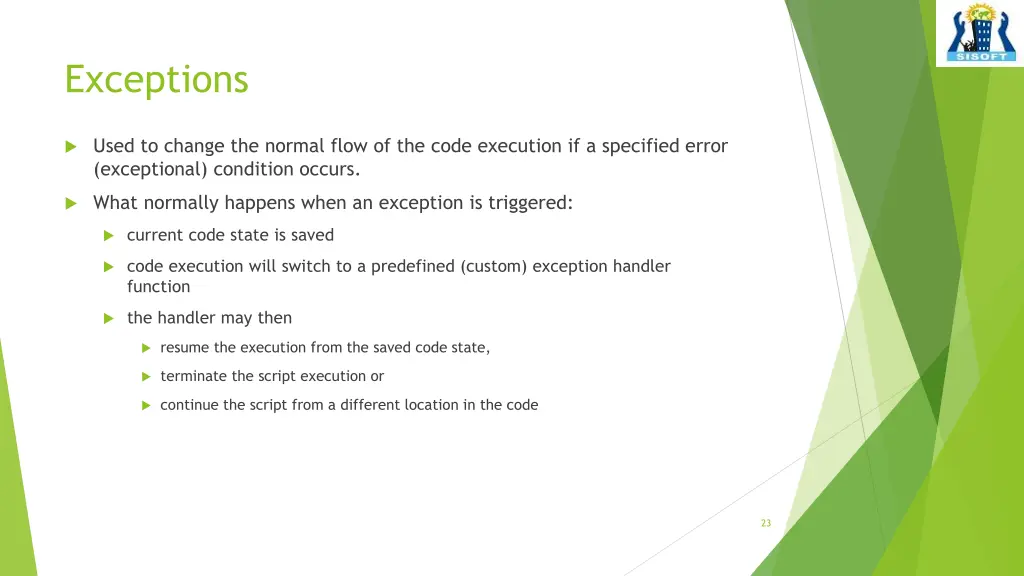 SISOFT

Exceptions

Used to change the normal flow of the code execution if a specified error (exceptional) condition occurs.

What normally happens when an exception is triggered:

current code state is saved

code execution will switch to a predefined (custom) exception handler function

the handler may then

resume the execution from the saved code state,

terminate the script execution or

continue the script from a different location in the code

23